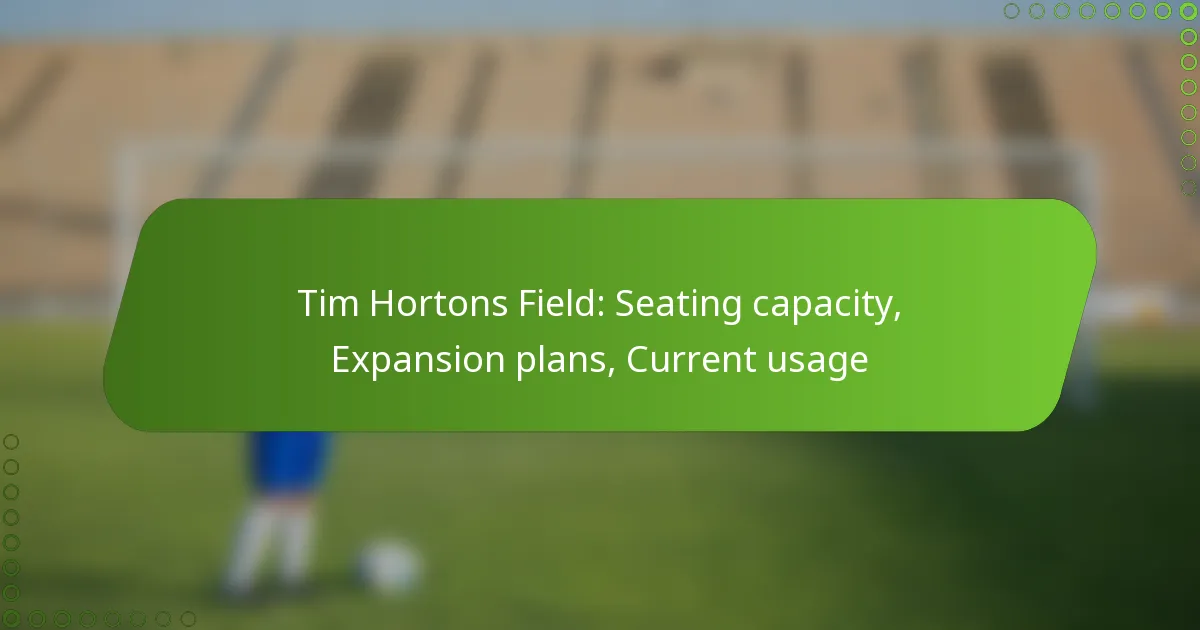 Tim Hortons Field: Seating capacity, Expansion plans, Current usage